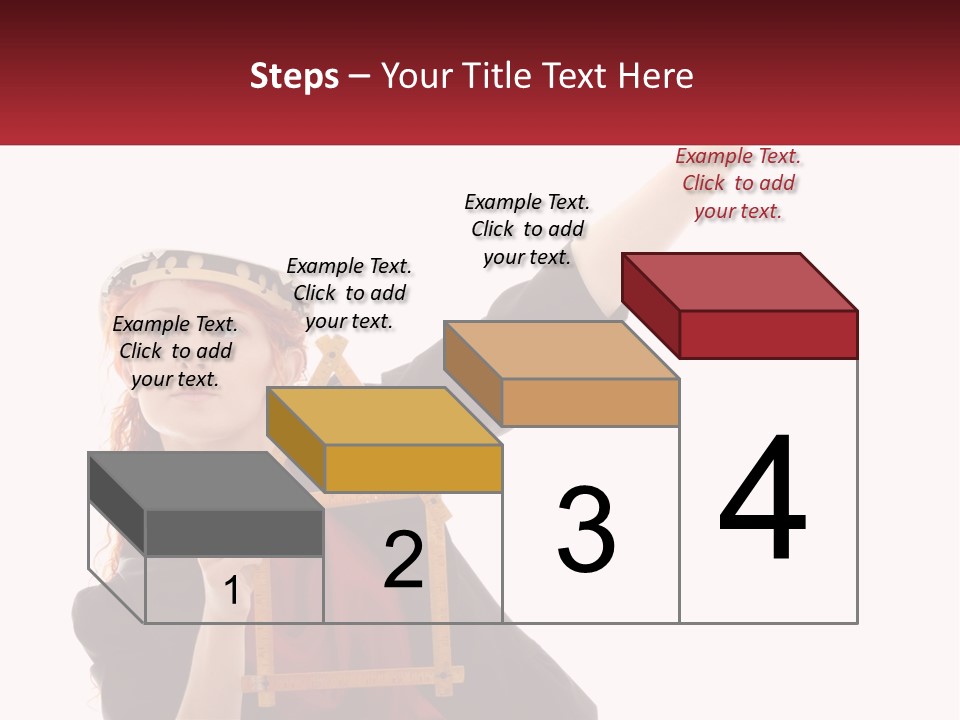 Steps – Your Title Text Here

Example Text. Click to add your text.

Example Text. Click to add your text.

Example Text. Click to add your text.

Example Text. Click to add your text.

1

2

3

4